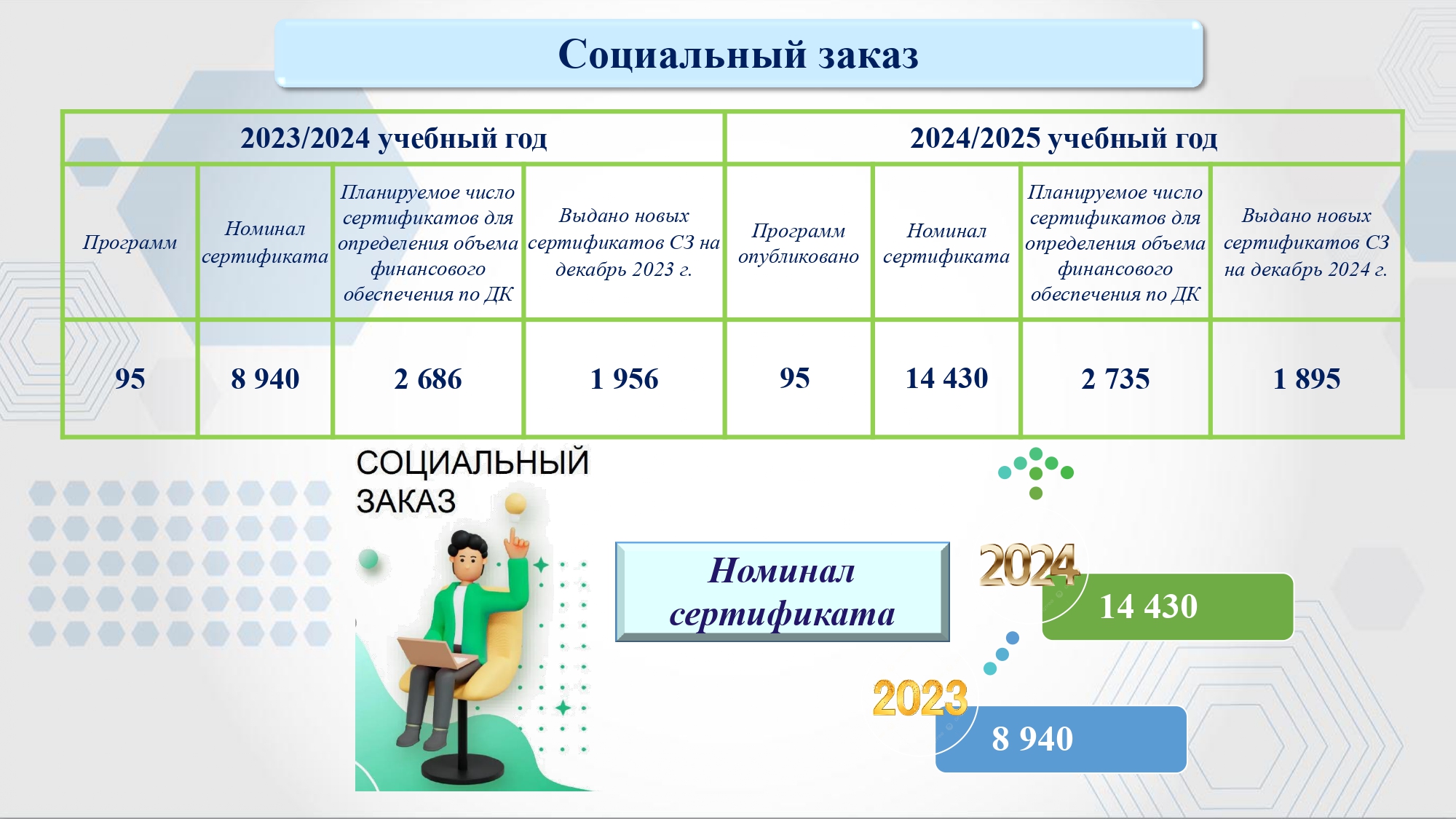 Социальный заказ

| 2023/2024 учебный год | | | | 2024/2025 учебный год | | | |
|---|---|---|---|---|---|---|---|
| Программ | Номинал сертификата | Планируемое число сертификатов для определения объема финансового обеспечения по ДК | Выдано новых сертификатов СЗ на декабрь 2023 г. | Программ опубликовано | Номинал сертификата | Планируемое число сертификатов для определения объема финансового обеспечения по ДК | Выдано новых сертификатов СЗ на декабрь 2024 г. |
| 95 | 8 940 | 2 686 | 1 956 | 95 | 14 430 | 2 735 | 1 895 |

СОЦИАЛЬНЫЙ ЗАКАЗ

Номинал сертификата

2024
14 430

2023
8 940